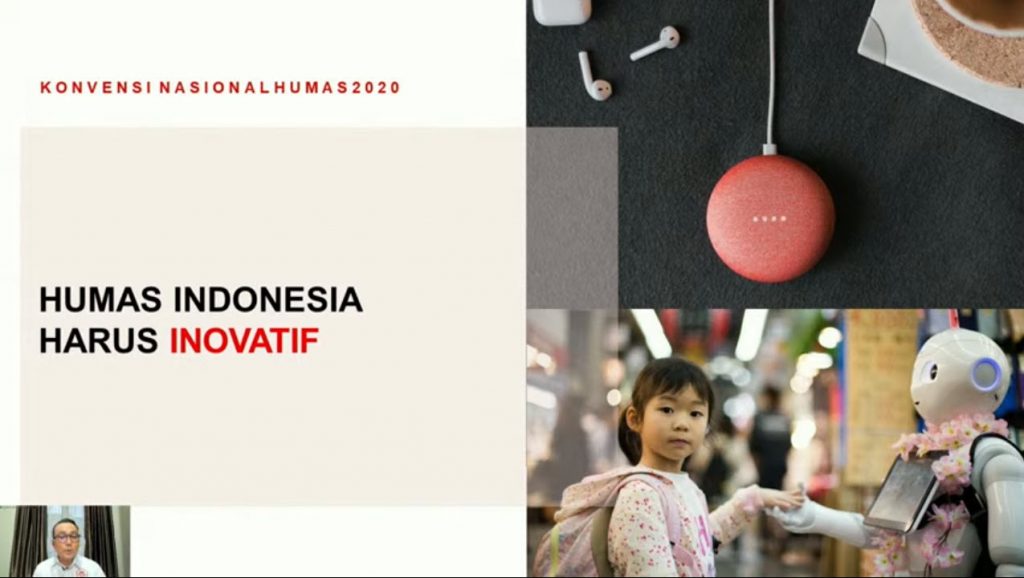 KONVENSI NASIONAL HUMAS 2020

HUMAS INDONESIA
HARUS INOVATIF